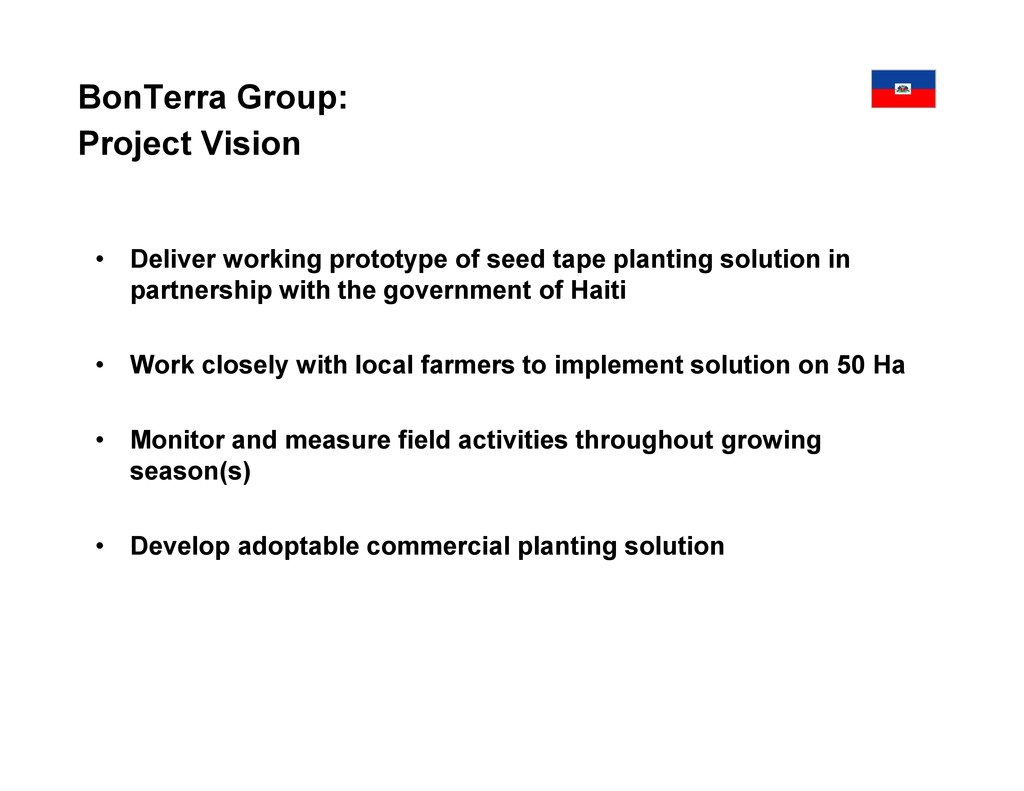 BonTerra Group:
Project Vision

• Deliver working prototype of seed tape planting solution in partnership with the government of Haiti

• Work closely with local farmers to implement solution on 50 Ha

• Monitor and measure field activities throughout growing season(s)

• Develop adoptable commercial planting solution